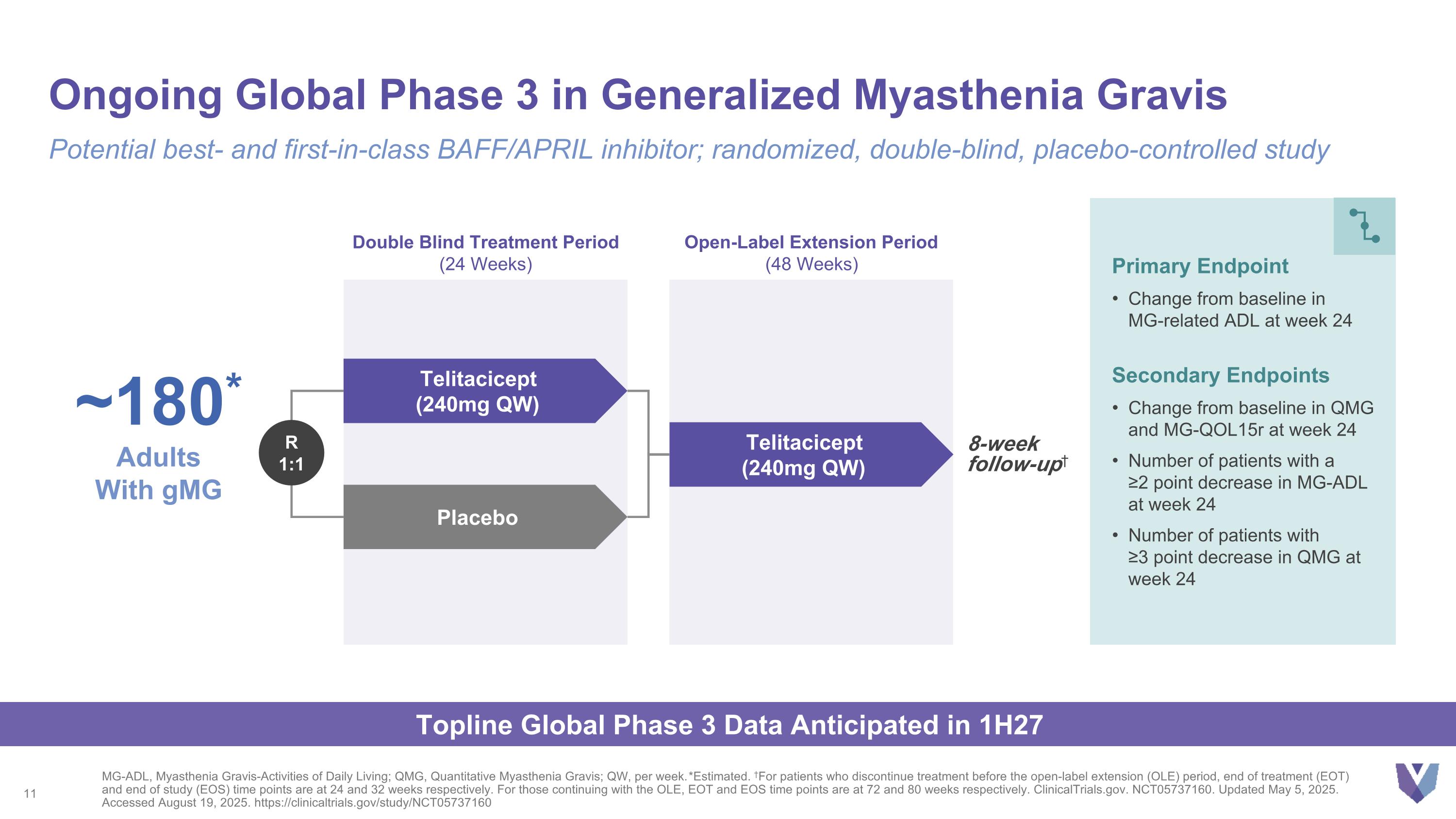 Ongoing Global Phase 3 in Generalized Myasthenia Gravis

Potential best- and first-in-class BAFF/APRIL inhibitor; randomized, double-blind, placebo-controlled study

~180*
Adults With gMG

R
1:1

Double Blind Treatment Period
(24 Weeks)

Telitacicept
(240mg QW)

Placebo

Open-Label Extension Period
(48 Weeks)

Telitacicept
(240mg QW)

8-week follow-up†

Primary Endpoint
• Change from baseline in MG-related ADL at week 24

Secondary Endpoints
• Change from baseline in QMG and MG-QOL15r at week 24
• Number of patients with a ≥2 point decrease in MG-ADL at week 24
• Number of patients with ≥3 point decrease in QMG at week 24

Topline Global Phase 3 Data Anticipated in 1H27

11

MG-ADL, Myasthenia Gravis-Activities of Daily Living; QMG, Quantitative Myasthenia Gravis; QW, per week.*Estimated. †For patients who discontinue treatment before the open-label extension (OLE) period, end of treatment (EOT) and end of study (EOS) time points are at 24 and 32 weeks respectively. For those continuing with the OLE, EOT and EOS time points are at 72 and 80 weeks respectively. ClinicalTrials.gov. NCT05737160. Updated May 5, 2025. Accessed August 19, 2025. https://clinicaltrials.gov/study/NCT05737160